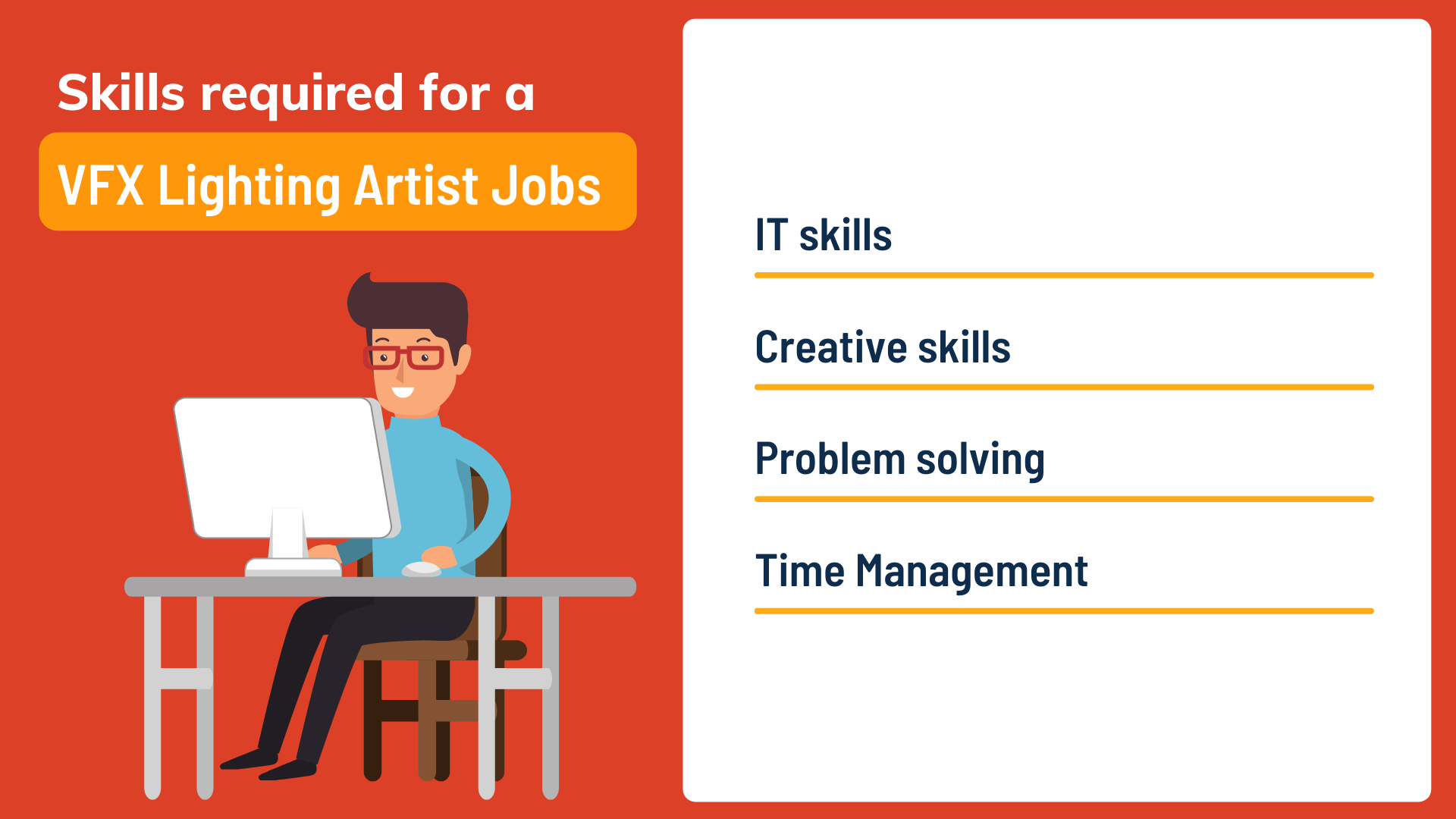 Skills required for a
VFX Lighting Artist Jobs

IT skills

Creative skills

Problem solving

Time Management